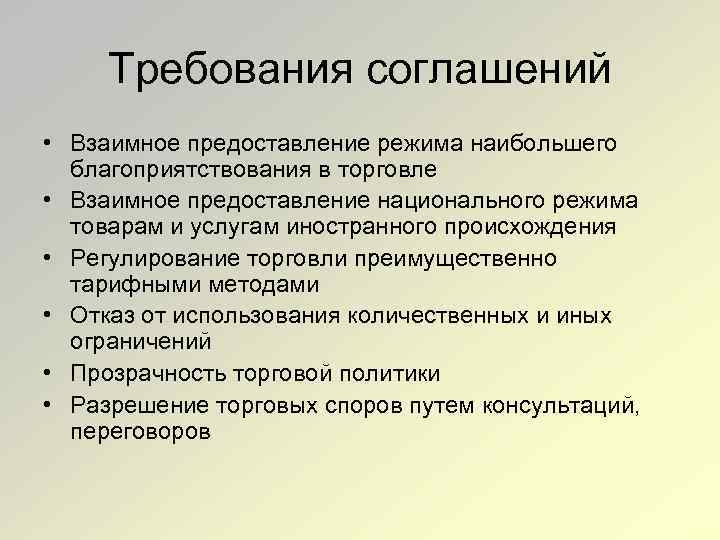 Требования соглашений

• Взаимное предоставление режима наибольшего благоприятствования в торговле
• Взаимное предоставление национального режима товарам и услугам иностранного происхождения
• Регулирование торговли преимущественно тарифными методами
• Отказ от использования количественных и иных ограничений
• Прозрачность торговой политики
• Разрешение торговых споров путем консультаций, переговоров